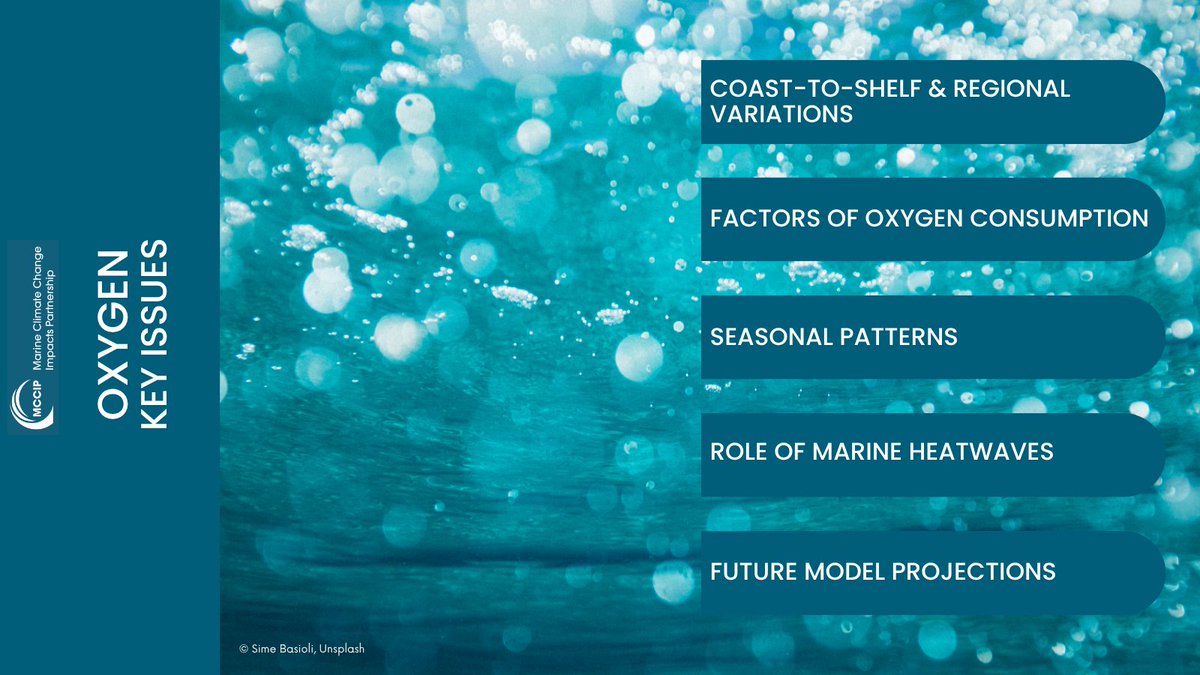 MCCIP Marine Climate Change Impacts Partnership

OXYGEN
KEY ISSUES

COAST-TO-SHELF & REGIONAL VARIATIONS

FACTORS OF OXYGEN CONSUMPTION

SEASONAL PATTERNS

ROLE OF MARINE HEATWAVES

FUTURE MODEL PROJECTIONS

© Sime Basioli, Unsplash